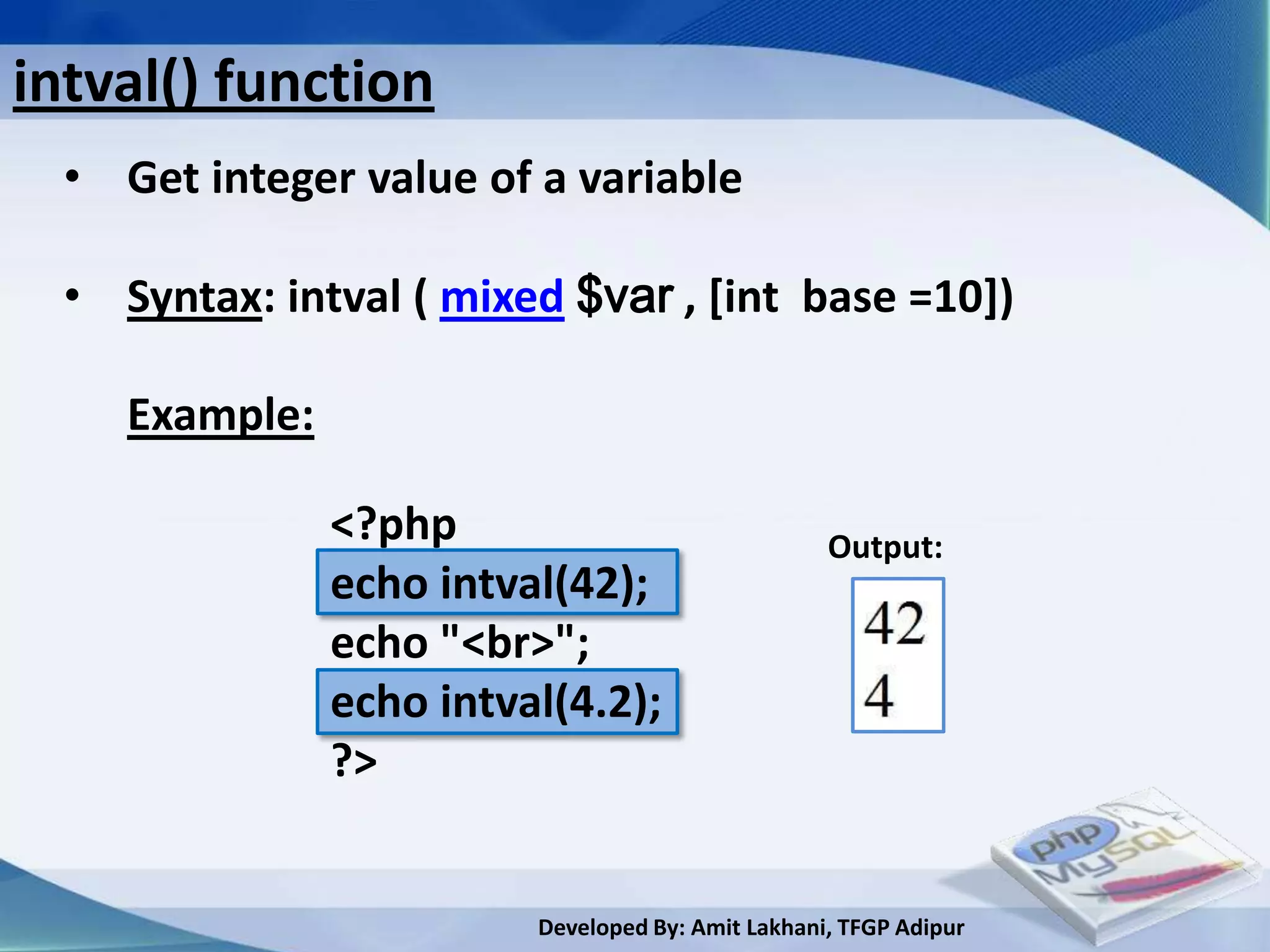 intval() function

• Get integer value of a variable

• Syntax: intval ( mixed $var , [int base =10])

Example:

<?php
echo intval(42);
echo "<br>";
echo intval(4.2);
?>

Output:

42
4

php MySQL

Developed By: Amit Lakhani, TFGP Adipur